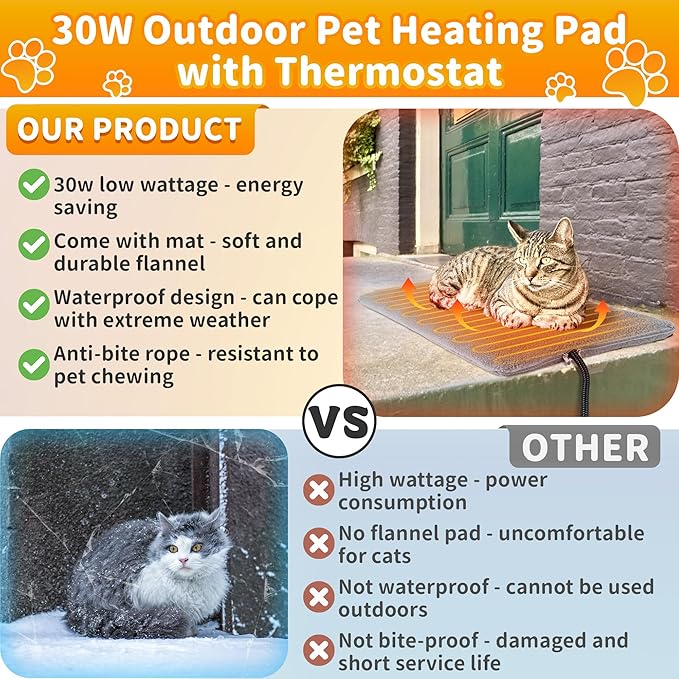 30W Outdoor Pet Heating Pad with Thermostat

OUR PRODUCT

30w low wattage - energy saving

Come with mat - soft and durable flannel

Waterproof design - can cope with extreme weather

Anti-bite rope - resistant to pet chewing

VS

OTHER

High wattage - power consumption

No flannel pad - uncomfortable for cats

Not waterproof - cannot be used outdoors

Not bite-proof - damaged and short service life